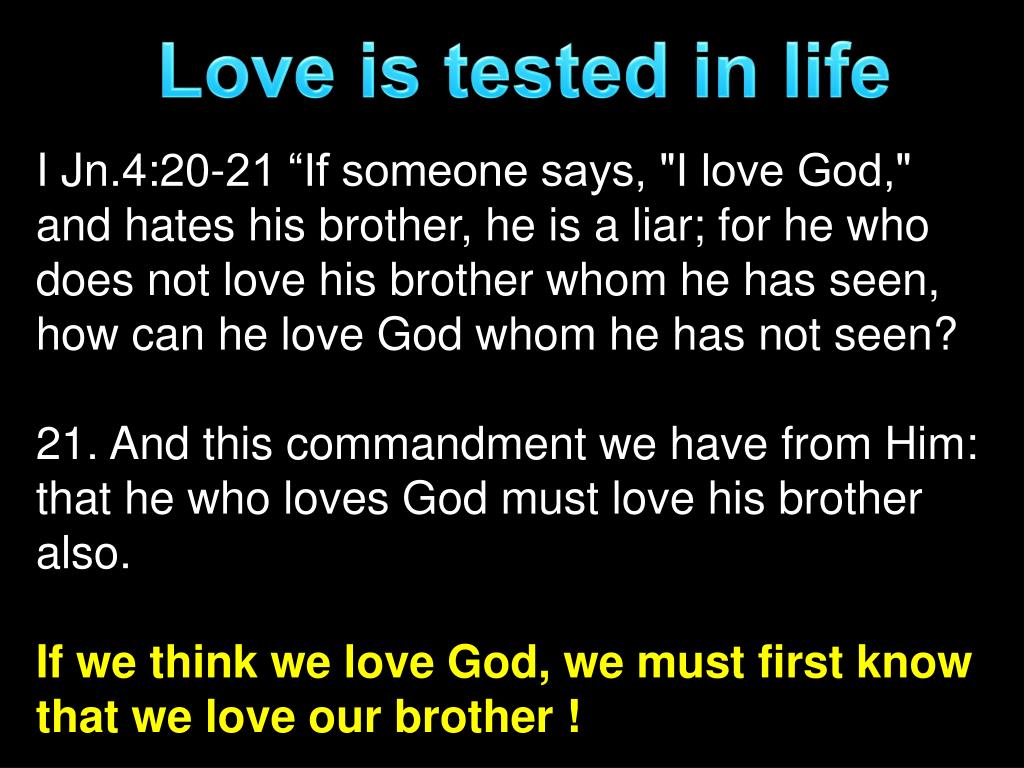 Love is tested in life

I Jn.4:20-21 “If someone says, "I love God," and hates his brother, he is a liar; for he who does not love his brother whom he has seen, how can he love God whom he has not seen?

21. And this commandment we have from Him: that he who loves God must love his brother also.

If we think we love God, we must first know that we love our brother !